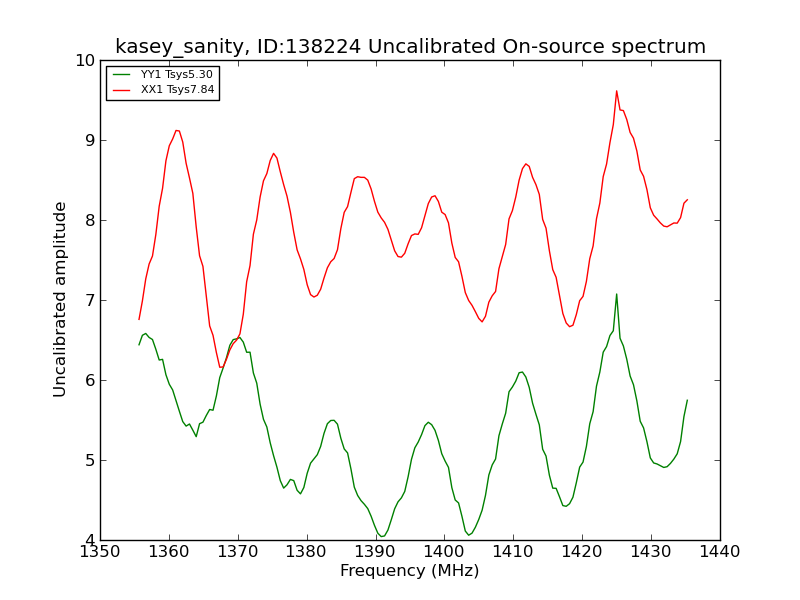 kasey_sanity, ID:138224 Uncalibrated On-source spectrum

YY1 Tsys5.30
XX1 Tsys7.84

Uncalibrated amplitude

10
9
8
7
6
5
4

1350 1360 1370 1380 1390 1400 1410 1420 1430 1440

Frequency (MHz)